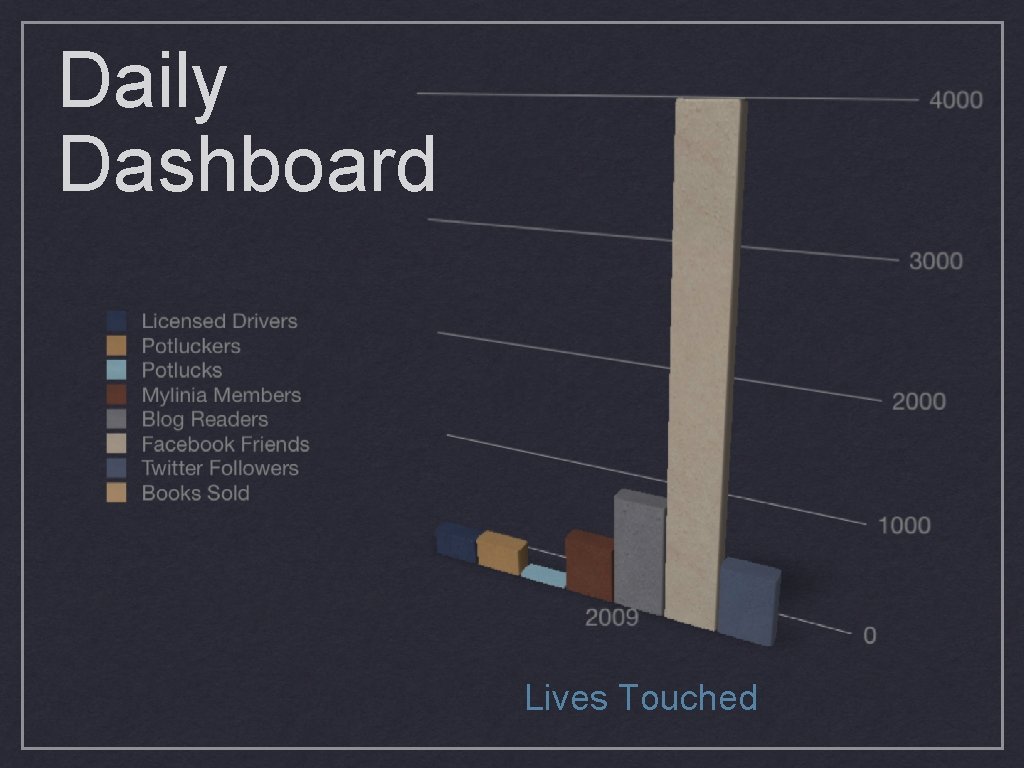 Daily Dashboard

Licensed Drivers
Potluckers
Potlucks
Mylinia Members
Blog Readers
Facebook Friends
Twitter Followers
Books Sold

4000
3000
2000
1000
0

2009

Lives Touched